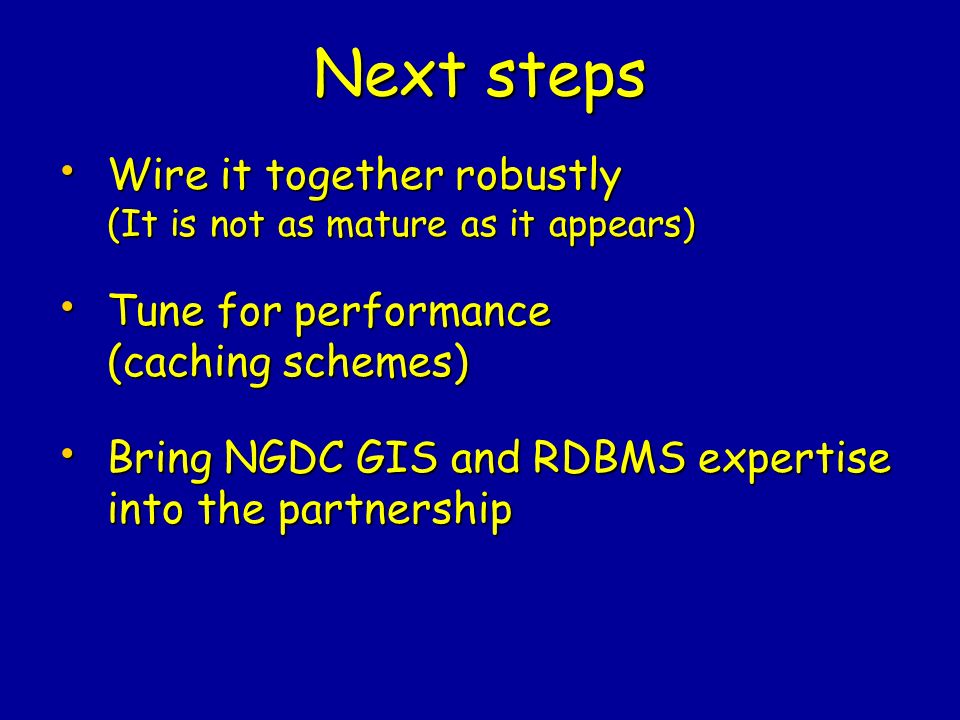 Next steps

• Wire it together robustly
(It is not as mature as it appears)

• Tune for performance
(caching schemes)

• Bring NGDC GIS and RDBMS expertise into the partnership